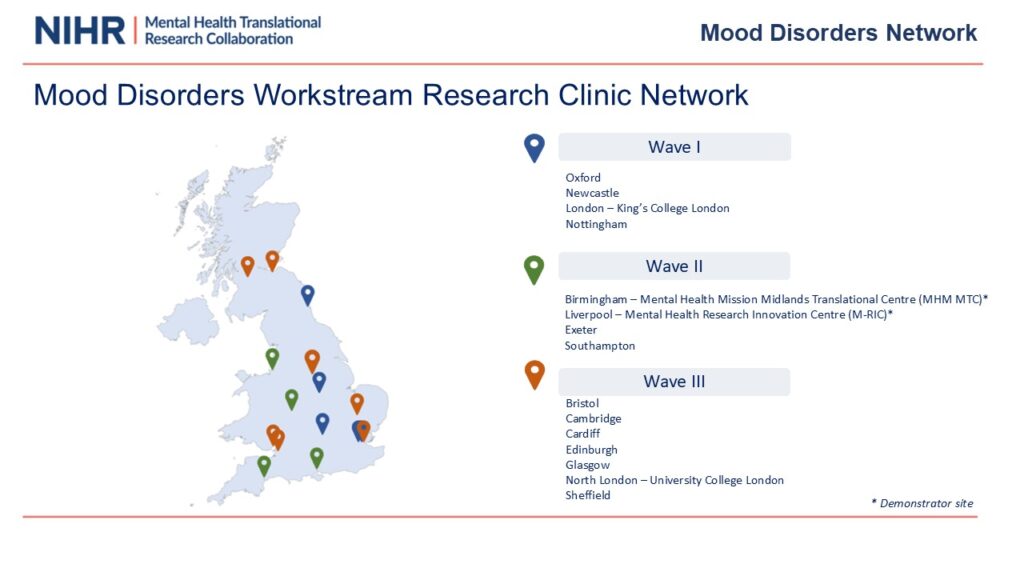 NIHR | Mental Health Translational Research Collaboration

Mood Disorders Network

Mood Disorders Workstream Research Clinic Network

Wave I

Oxford
Newcastle
London – King's College London
Nottingham

Wave II

Birmingham – Mental Health Mission Midlands Translational Centre (MHM MTC)*
Liverpool – Mental Health Research Innovation Centre (M-RIC)*
Exeter
Southampton

Wave III

Bristol
Cambridge
Cardiff
Edinburgh
Glasgow
North London – University College London
Sheffield

* Demonstrator site